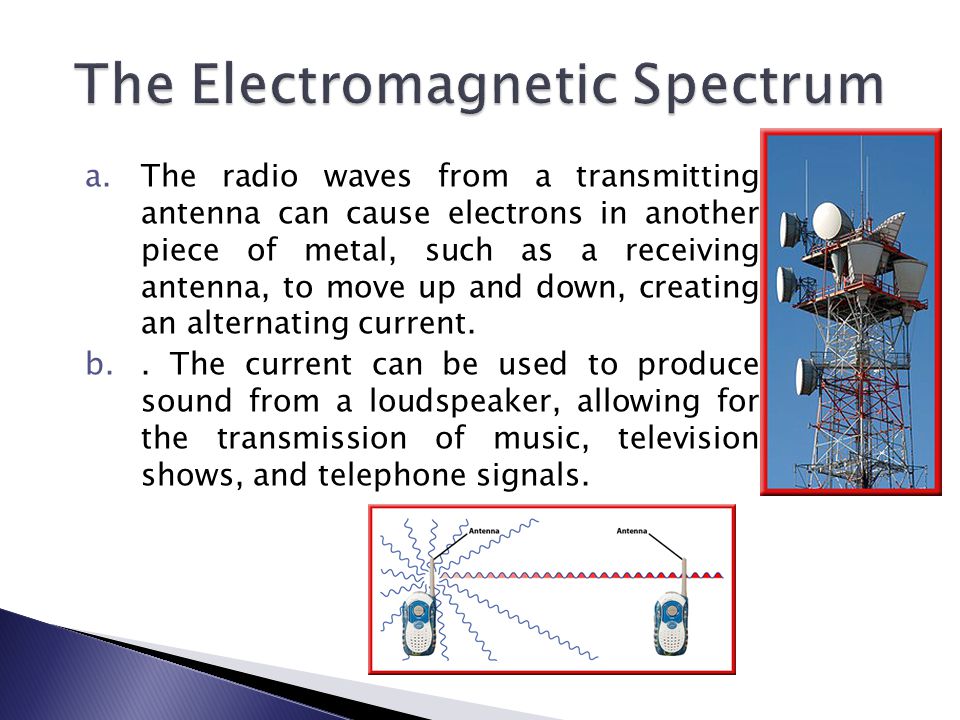 The Electromagnetic Spectrum

a. The radio waves from a transmitting antenna can cause electrons in another piece of metal, such as a receiving antenna, to move up and down, creating an alternating current.

b. . The current can be used to produce sound from a loudspeaker, allowing for the transmission of music, television shows, and telephone signals.

Antenna

Antenna